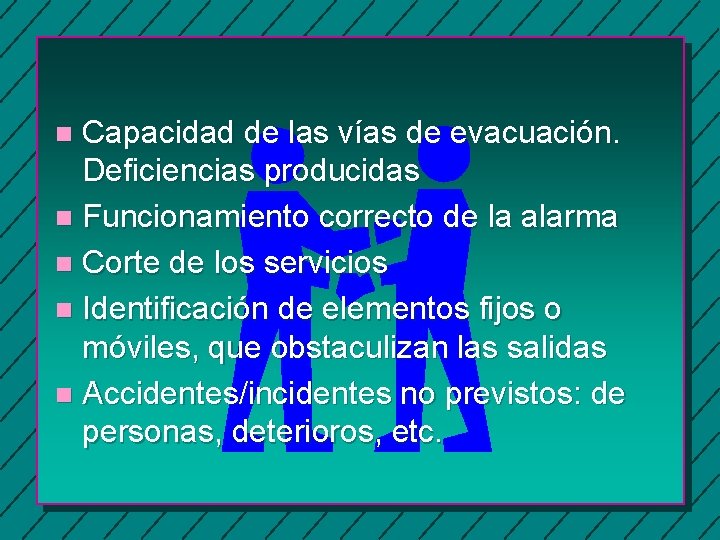 - Capacidad de las vías de evacuación. Deficiencias producidas
- Funcionamiento correcto de la alarma
- Corte de los servicios
- Identificación de elementos fijos o móviles, que obstaculizan las salidas
- Accidentes/incidentes no previstos: de personas, deterioros, etc.